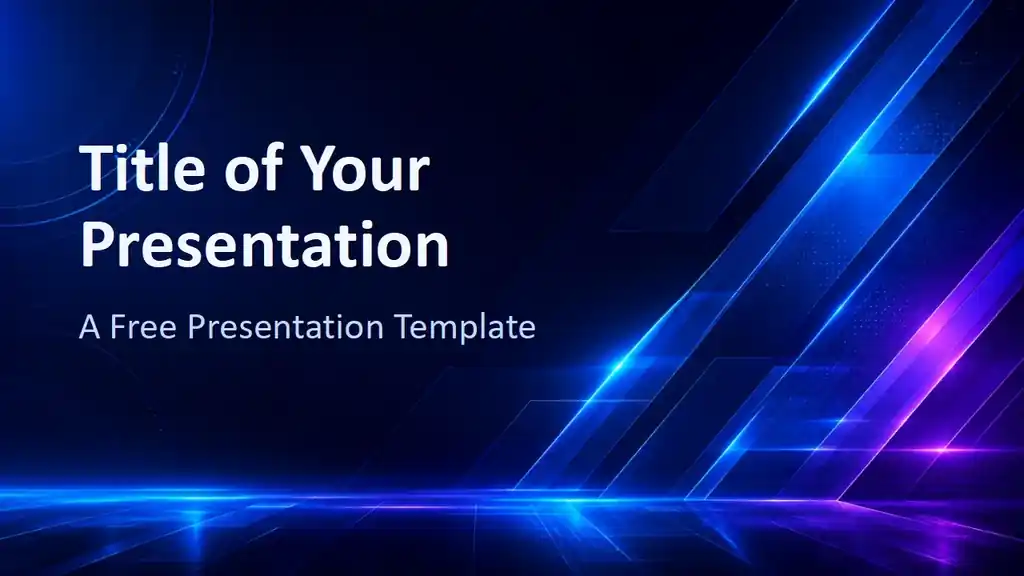 Title of Your Presentation

A Free Presentation Template